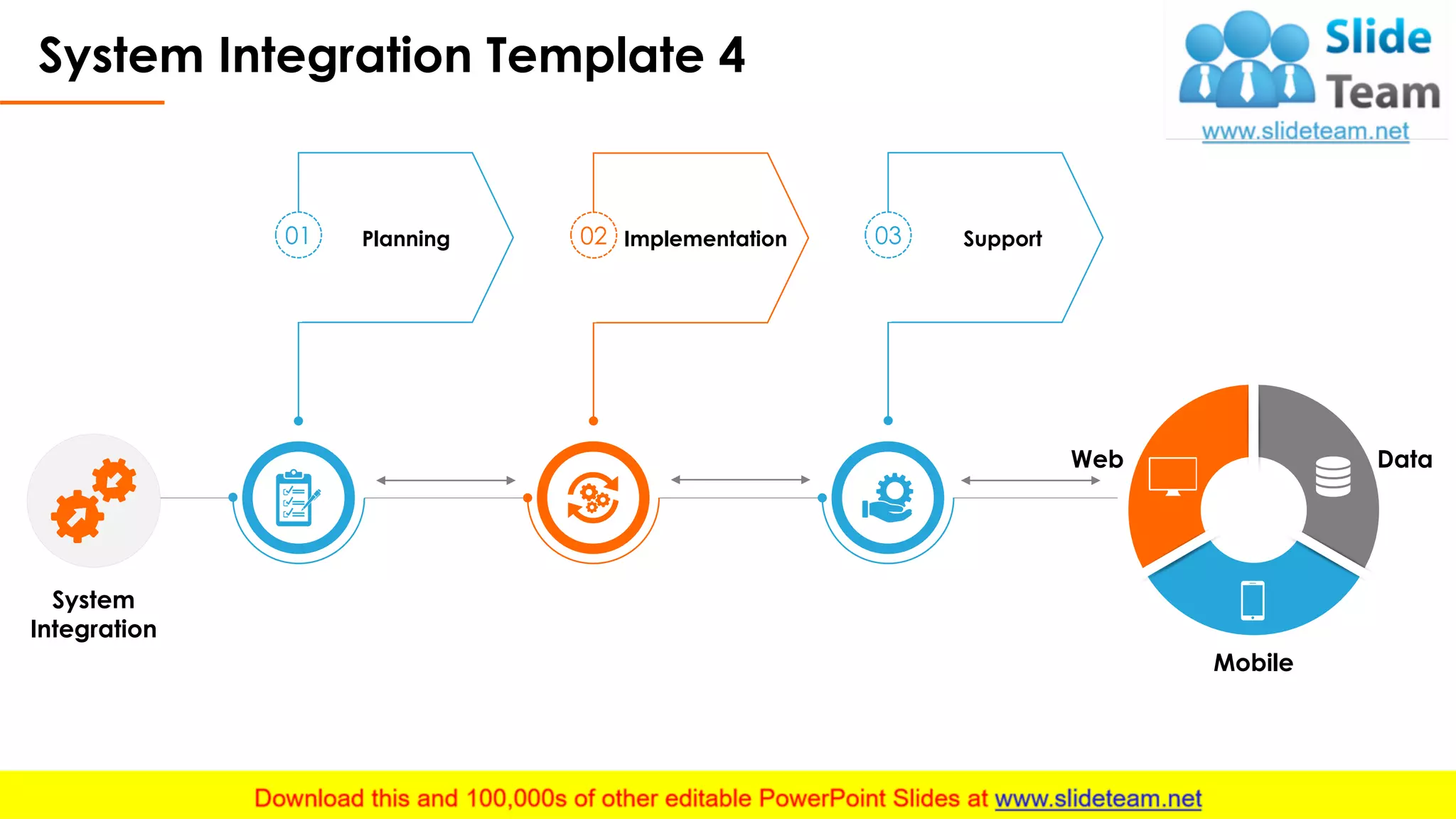 System Integration Template 4

Slide Team
www.slideteam.net

01 Planning

02 Implementation

03 Support

System Integration

Web

Data

Mobile

Download this and 100,000s of other editable PowerPoint Slides at www.slideteam.net